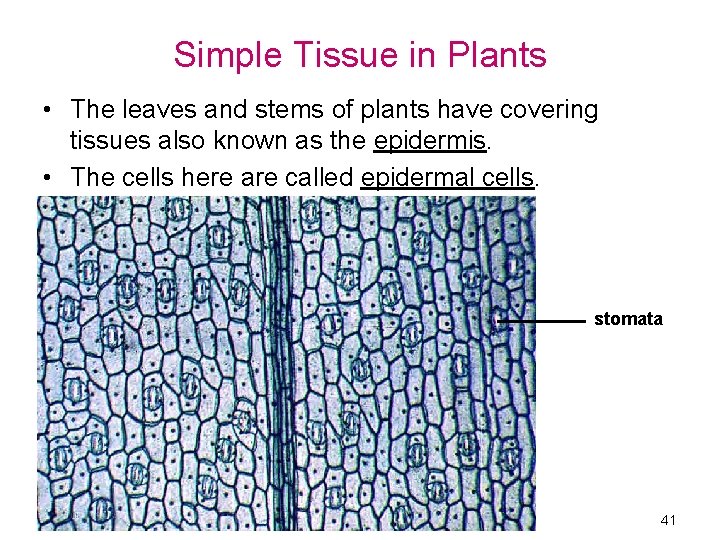 Simple Tissue in Plants

• The leaves and stems of plants have covering tissues also known as the epidermis.

• The cells here are called epidermal cells.

stomata

41